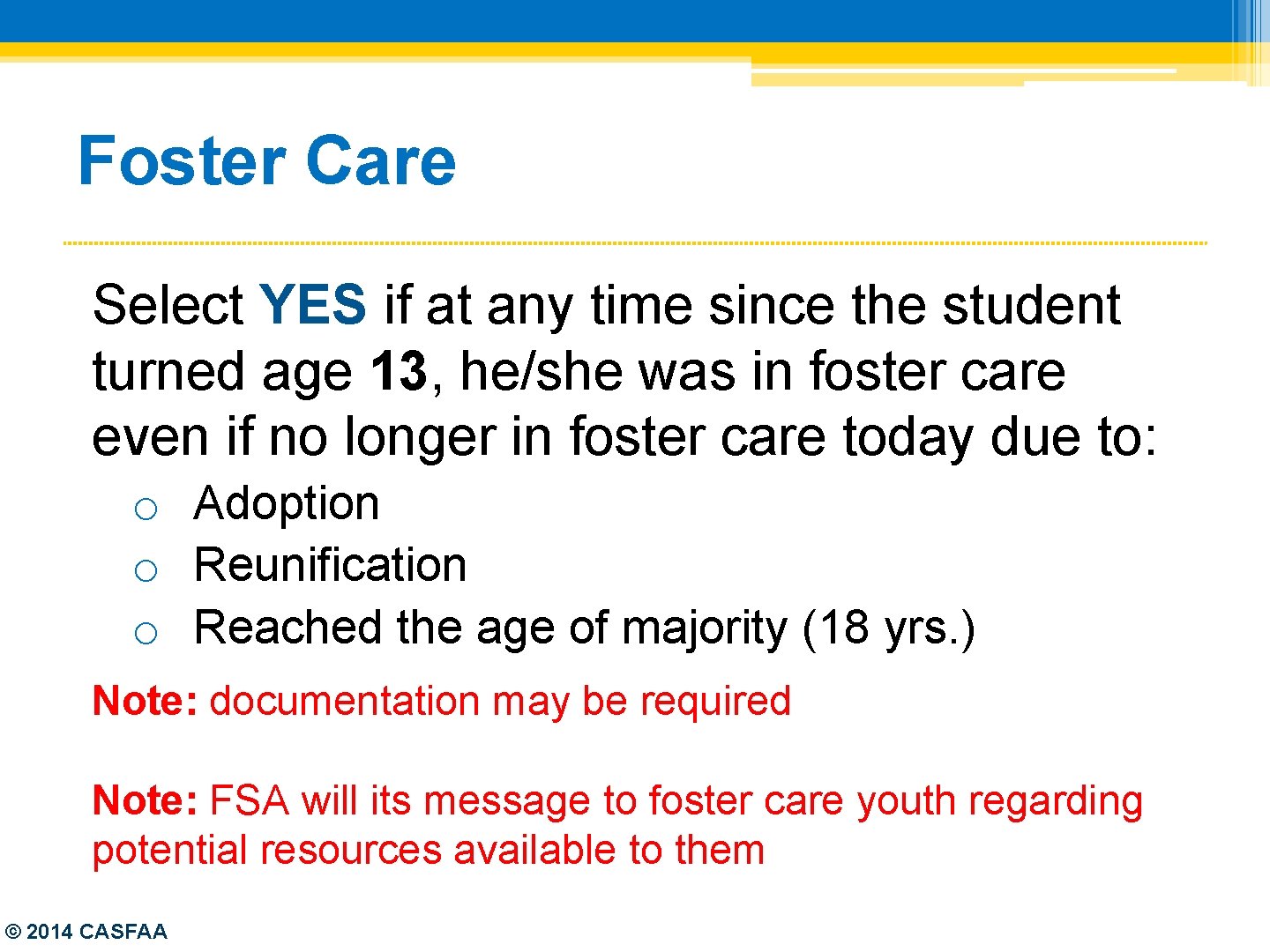 Foster Care

Select YES if at any time since the student turned age 13, he/she was in foster care even if no longer in foster care today due to:

o Adoption
o Reunification
o Reached the age of majority (18 yrs.)

Note: documentation may be required

Note: FSA will its message to foster care youth regarding potential resources available to them

© 2014 CASFAA